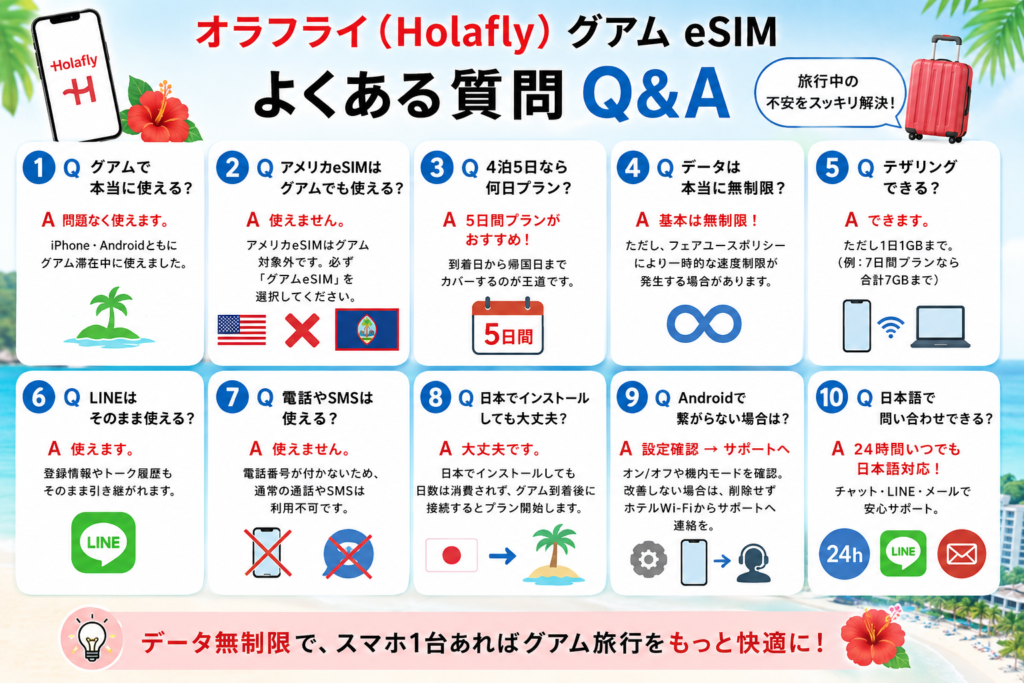 Holafly
H

オラフライ（Holafly）グアム eSIM
よくある質問 Q&A

旅行中の不安をスッキリ解決！

1 Q グアムで本当に使える？
A 問題なく使えます。
iPhone・Androidともにグアム滞在中に使えました。

2 Q アメリカeSIMはグアムでも使える？
A 使えません。
アメリカeSIMはグアム対象外です。必ず「グアムeSIM」を選択してください。

3 Q 4泊5日なら何日プラン？
A 5日間プランがおすすめ！
到着日から帰国日までカバーするのが王道です。
5日間

4 Q データは本当に無制限？
A 基本は無制限！
ただし、フェアユースポリシーにより一時的な速度制限が発生する場合があります。

5 Q テザリングできる？
A できます。
ただし1日1GBまで。（例：7日間プランなら合計7GBまで）

6 Q LINEはそのまま使える？
A 使えます。
登録情報やトーク履歴もそのまま引き継がれます。
LINE

7 Q 電話やSMSは使える？
A 使えません。
電話番号が付かないため、通常の通話やSMSは利用不可です。

8 Q 日本でインストールしても大丈夫？
A 大丈夫です。
日本でインストールしても日数は消費されず、グアム到着後に接続するとプラン開始します。

9 Q Androidで繋がらない場合は？
A 設定確認 → サポートへ
オン/オフや機内モードを確認。改善しない場合は、削除せずホテルWi-Fiからサポートへ連絡を。

10 Q 日本語で問い合わせできる？
A 24時間いつでも日本語対応！
チャット・LINE・メールで安心サポート。
24h
LINE

データ無制限で、スマホ1台あればグアム旅行をもっと快適に！